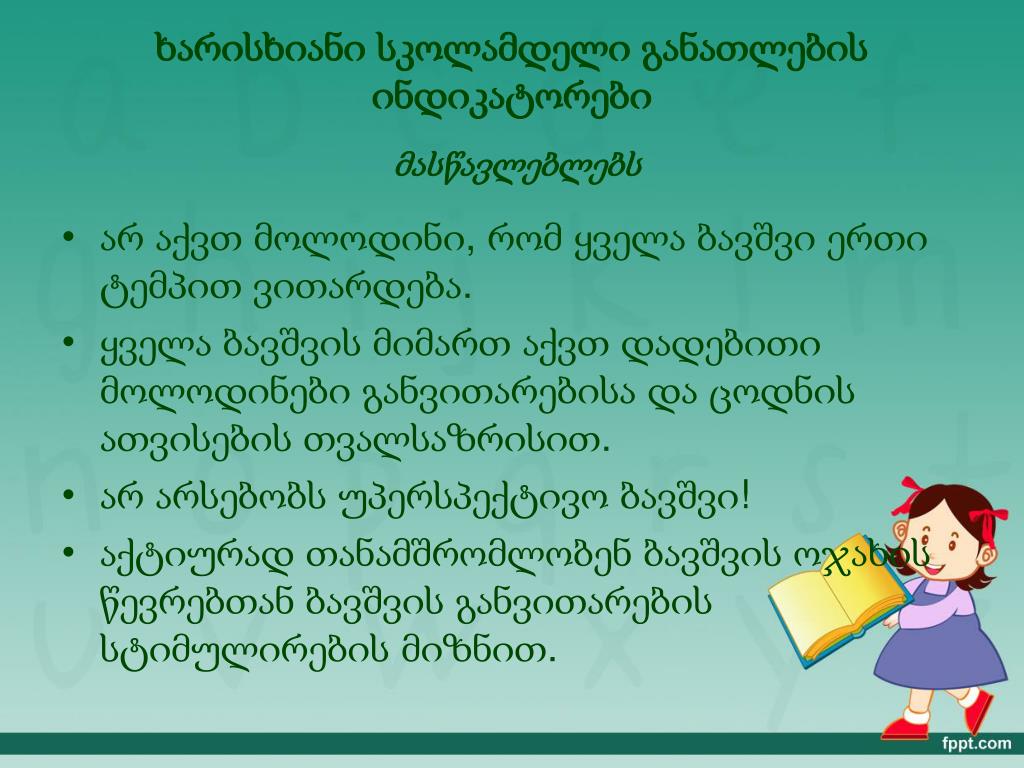 ხარისხიანი სკოლამდელი განათლების ინდიკატორები

მასწავლებლებს

• არ აქვთ მოლოდინი, რომ ყველა ბავშვი ერთი ტემპით ვითარდება.
• ყველა ბავშვის მიმართ აქვთ დადებითი მოლოდინები განვითარებისა და ცოდნის ათვისების თვალსაზრისით.
• არ არსებობს უპერსპექტივო ბავშვი!
• აქტიურად თანამშრომლობენ ბავშვის ოჯახის წევრებთან ბავშვის განვითარების სტიმულირების მიზნით.

fppt.com